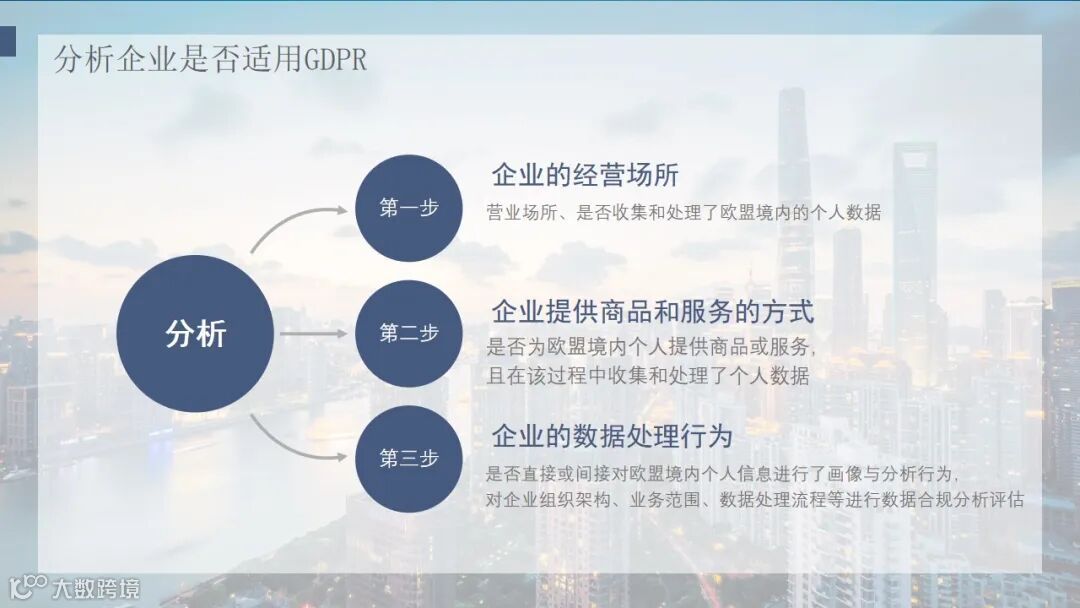 分析企业是否适用GDPR

分析

第一步

企业的经营场所

营业场所、是否收集和处理了欧盟境内的个人数据

第二步

企业提供商品和服务的方式

是否为欧盟境内个人提供商品或服务，且在该过程中收集和处理了个人数据

第三步

企业的数据处理行为

是否直接或间接对欧盟境内个人信息进行了画像与分析行为，对企业组织架构、业务范围、数据处理流程等进行数据合规分析评估

大数跨境